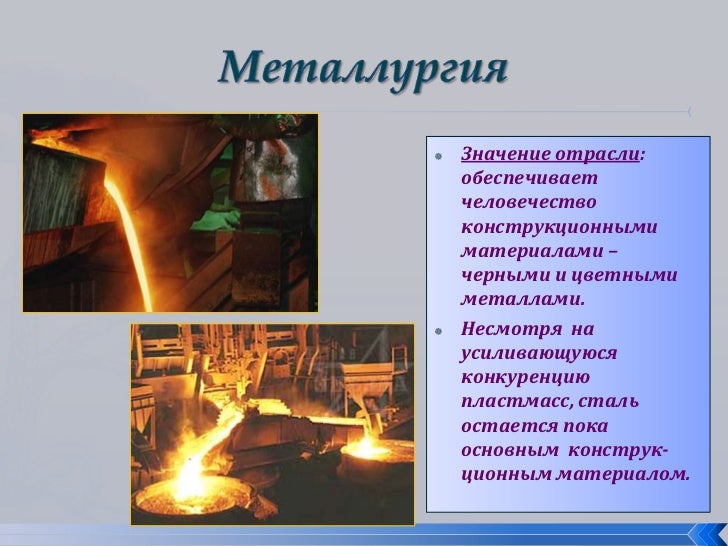 Металлургия

Значение отрасли: обеспечивает человечество конструкционными материалами – черными и цветными металлами.

Несмотря на усиливающуюся конкуренцию пластмасс, сталь остается пока основным конструкционным материалом.